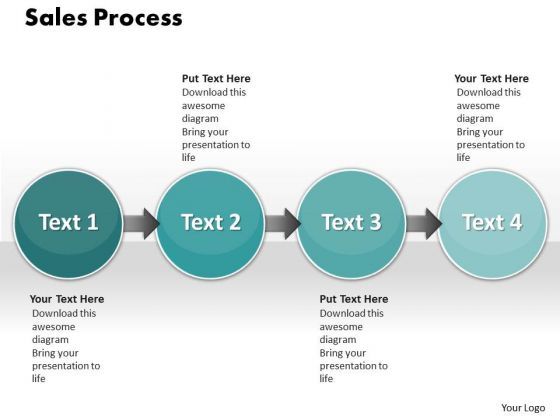 Sales Process

Put Text Here
Download this awesome diagram
Bring your presentation to life

Your Text Here
Download this awesome diagram
Bring your presentation to life

Text 1

Text 2

Text 3

Text 4

Your Text Here
Download this awesome diagram
Bring your presentation to life

Put Text Here
Download this awesome diagram
Bring your presentation to life

Your Logo